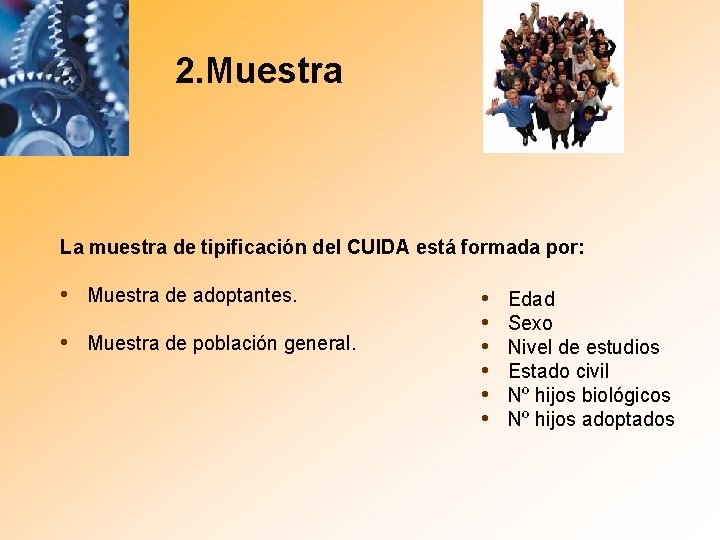 2.Muestra

La muestra de tipificación del CUIDA está formada por:

• Muestra de adoptantes.

• Muestra de población general.

• Edad
• Sexo
• Nivel de estudios
• Estado civil
• Nº hijos biológicos
• Nº hijos adoptados